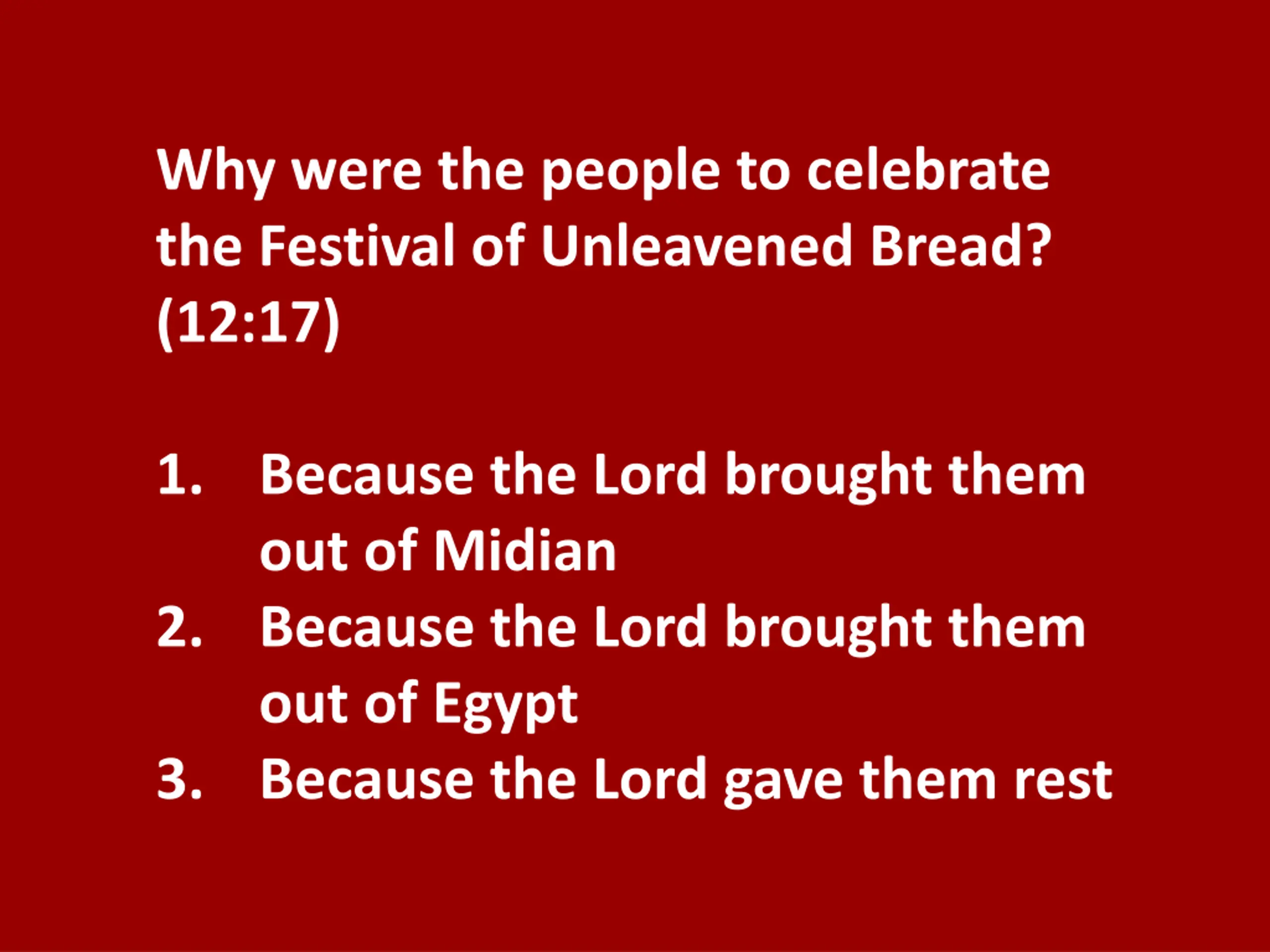 Why were the people to celebrate the Festival of Unleavened Bread? (12:17)

1. Because the Lord brought them out of Midian
2. Because the Lord brought them out of Egypt
3. Because the Lord gave them rest